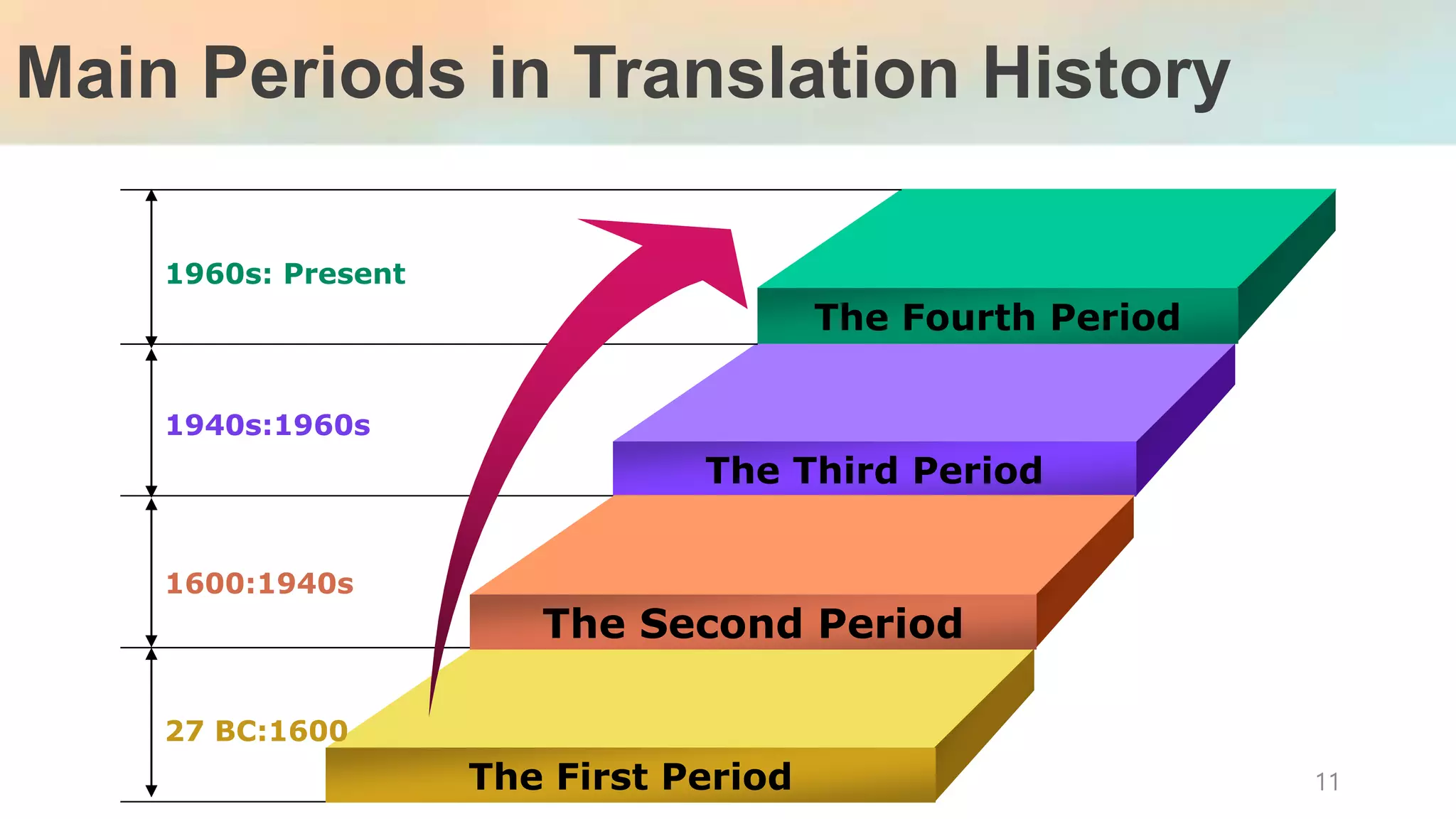 Main Periods in Translation History

1960s: Present

The Fourth Period

1940s:1960s

The Third Period

1600:1940s

The Second Period

27 BC:1600

The First Period

11